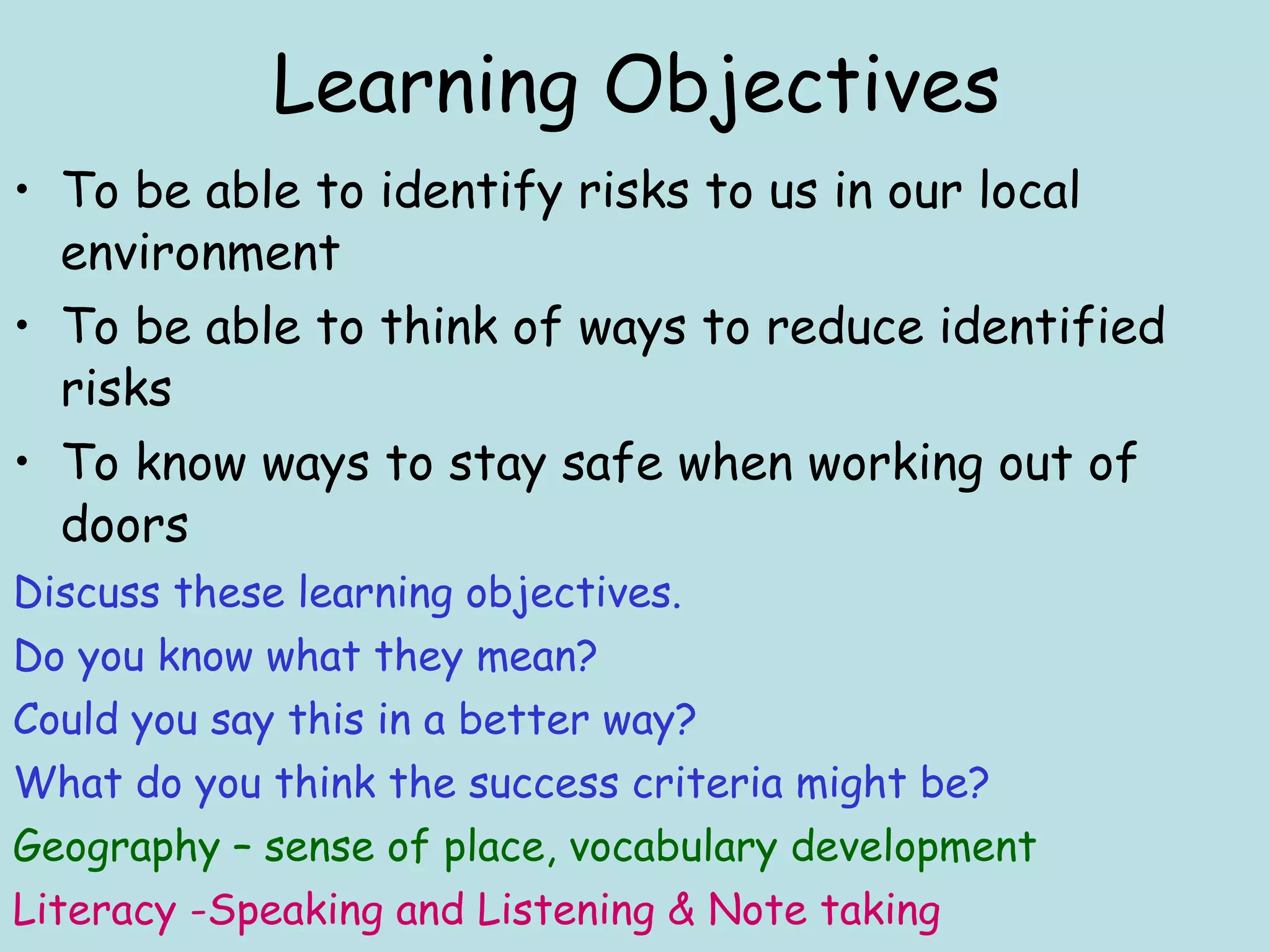 Learning Objectives

• To be able to identify risks to us in our local environment

• To be able to think of ways to reduce identified risks

• To know ways to stay safe when working out of doors

Discuss these learning objectives.

Do you know what they mean?

Could you say this in a better way?

What do you think the success criteria might be?

Geography – sense of place, vocabulary development

Literacy -Speaking and Listening & Note taking